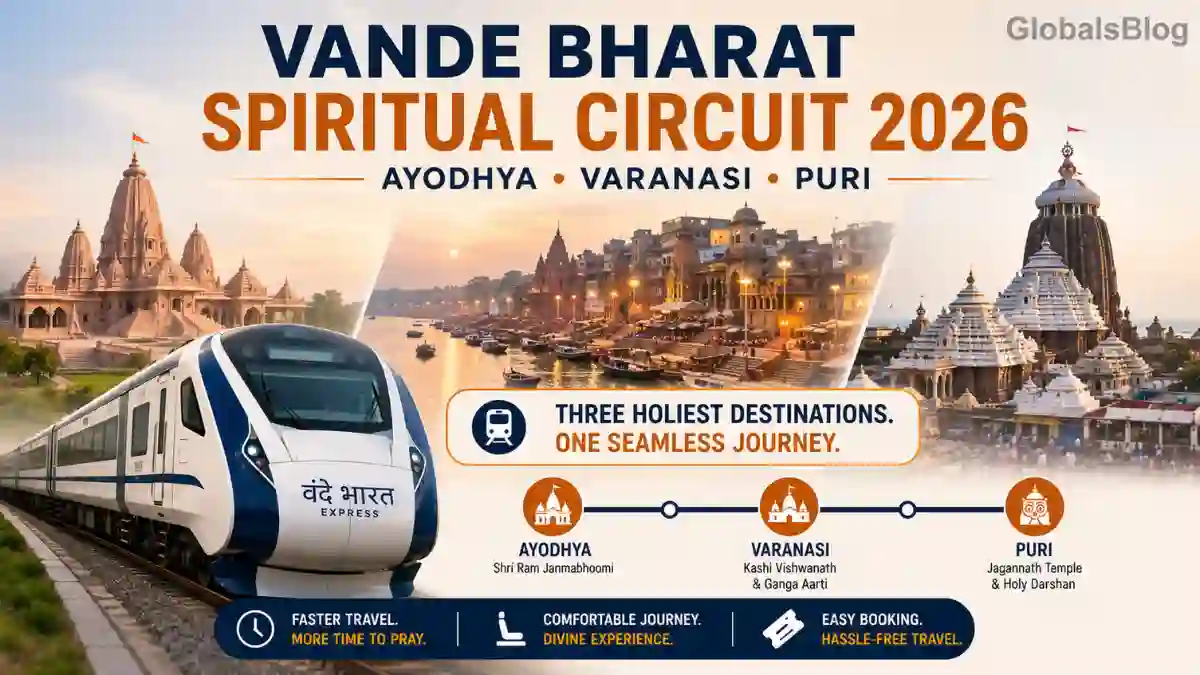 GlobalsBlog

VANDE BHARAT
SPIRITUAL CIRCUIT 2026

AYODHYA • VARANASI • PURI

वंदे भारत
EXPRESS

THREE HOLIEST DESTINATIONS.
ONE SEAMLESS JOURNEY.

AYODHYA
Shri Ram Janmabhoomi

VARANASI
Kashi Vishwanath & Ganga Aarti

PURI
Jagannath Temple & Holy Darshan

FASTER TRAVEL.
MORE TIME TO PRAY.

COMFORTABLE JOURNEY.
DIVINE EXPERIENCE.

EASY BOOKING.
HASSLE-FREE TRAVEL.